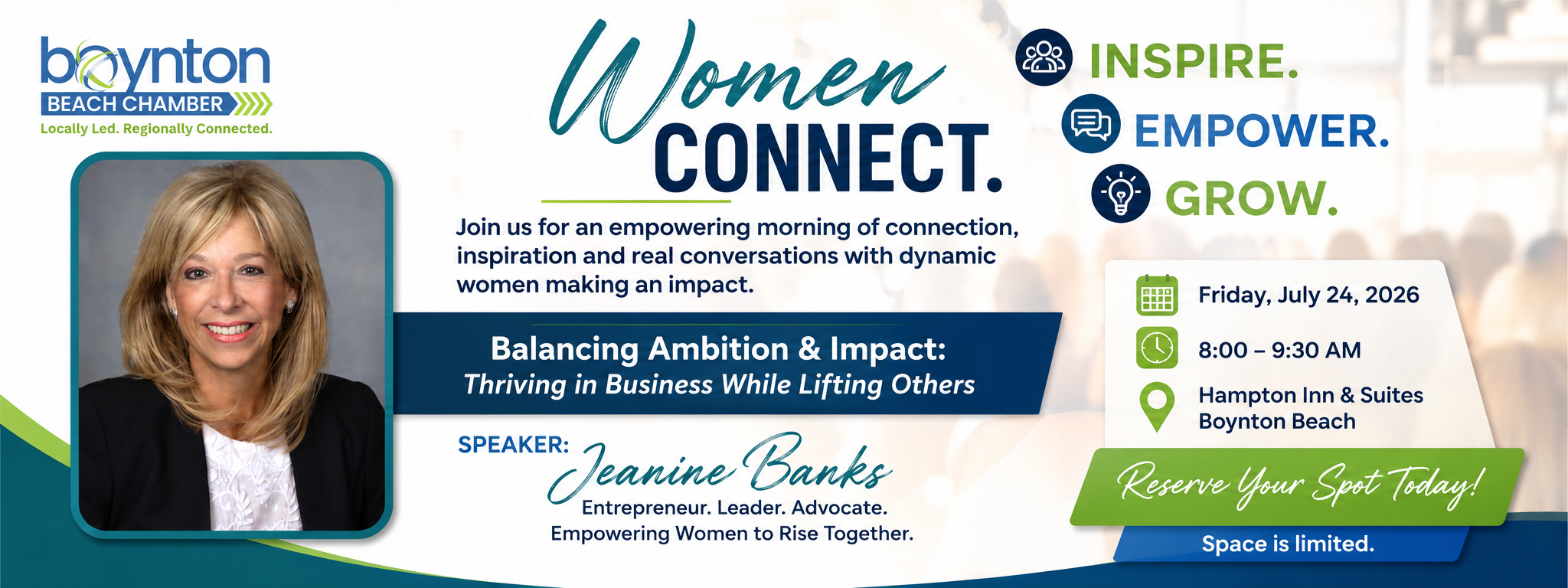 boynton
BEACH CHAMBER
Locally Led. Regionally Connected.

Women
CONNECT.

Join us for an empowering morning of connection, inspiration and real conversations with dynamic women making an impact.

Balancing Ambition & Impact:
Thriving in Business While Lifting Others

SPEAKER: Jeanine Banks
Entrepreneur. Leader. Advocate.
Empowering Women to Rise Together.

INSPIRE.
EMPOWER.
GROW.

Friday, July 24, 2026
8:00 – 9:30 AM
Hampton Inn & Suites
Boynton Beach

Reserve Your Spot Today!
Space is limited.